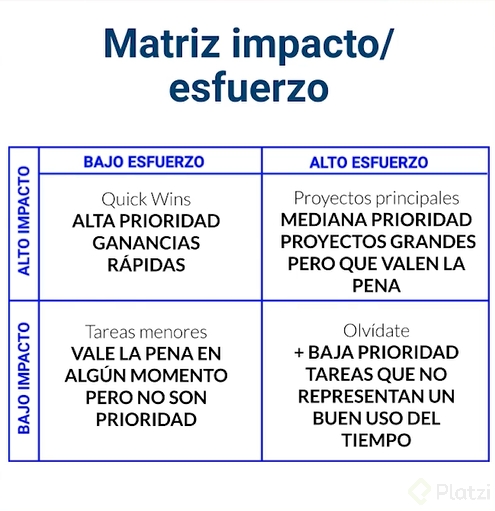 Matriz impacto/ esfuerzo

| | BAJO ESFUERZO | ALTO ESFUERZO |
|---|---|---|
| ALTO IMPACTO | Quick Wins ALTA PRIORIDAD GANANCIAS RÁPIDAS | Proyectos principales MEDIANA PRIORIDAD PROYECTOS GRANDES PERO QUE VALEN LA PENA |
| BAJO IMPACTO | Tareas menores VALE LA PENA EN ALGÚN MOMENTO PERO NO SON PRIORIDAD | Olvídate + BAJA PRIORIDAD TAREAS QUE NO REPRESENTAN UN BUEN USO DEL TIEMPO |

Platzi